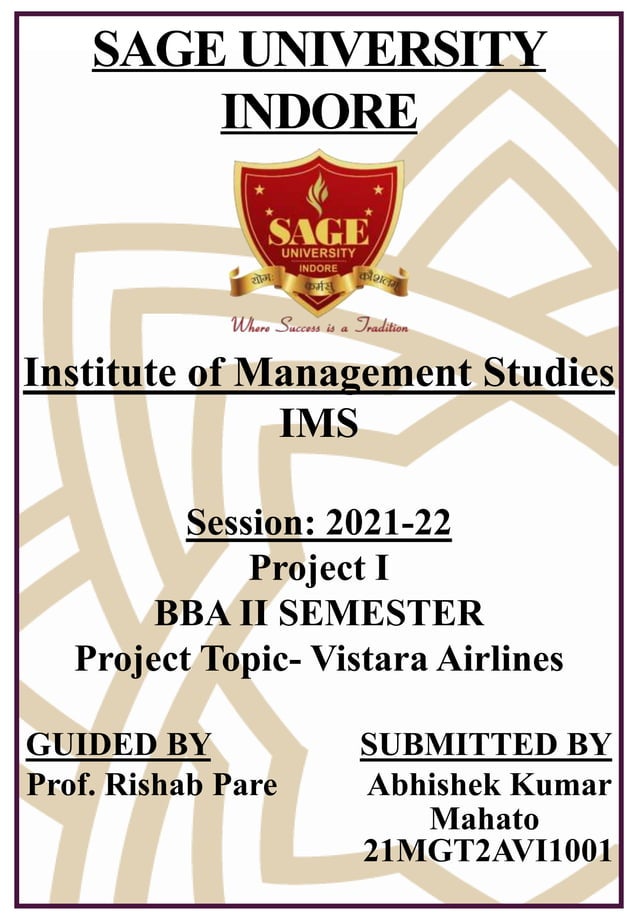 SAGE UNIVERSITY INDORE

SAGE UNIVERSITY INDORE
योगः कर्मसु कौशलम्
Where Success is a Tradition

Institute of Management Studies IMS

Session: 2021-22
Project I
BBA II SEMESTER
Project Topic- Vistara Airlines

GUIDED BY
Prof. Rishab Pare

SUBMITTED BY
Abhishek Kumar Mahato
21MGT2AVI1001